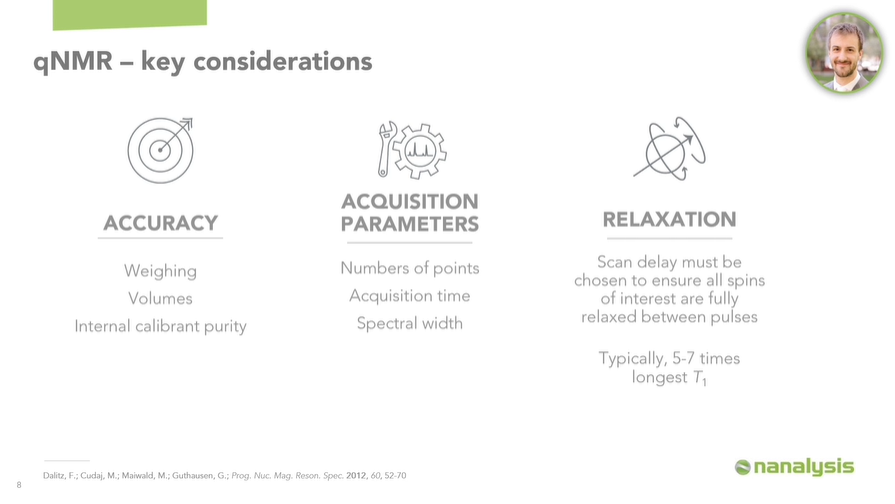 qNMR – key considerations

ACCURACY

Weighing
Volumes
Internal calibrant purity

ACQUISITION PARAMETERS

Numbers of points
Acquisition time
Spectral width

RELAXATION

Scan delay must be chosen to ensure all spins of interest are fully relaxed between pulses

Typically, 5-7 times longest $T_1$

Dalitz, F.; Cudaj, M.; Maiwald, M.; Guthausen, G.; Prog. Nuc. Mag. Reson. Spec. 2012, 60, 52-70

8

nanalysis